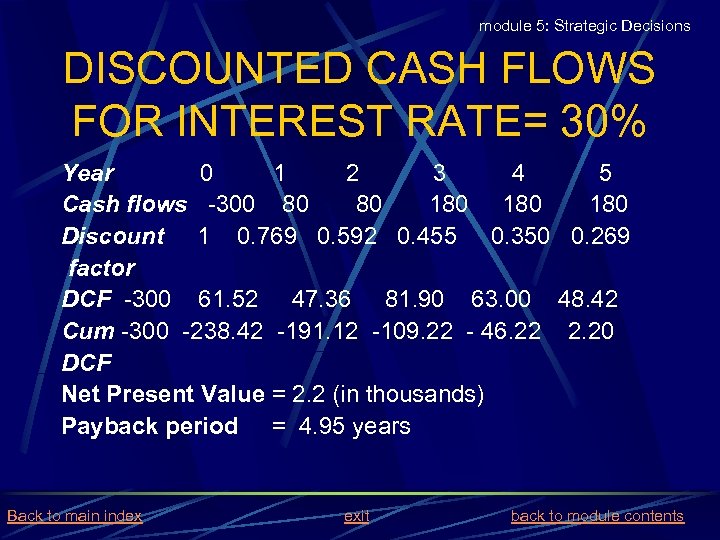 module 5: Strategic Decisions

DISCOUNTED CASH FLOWS FOR INTEREST RATE= 30%

| Year | 0 | 1 | 2 | 3 | 4 | 5 |
|---|---|---|---|---|---|---|
| Cash flows | -300 | 80 | 80 | 180 | 180 | 180 |
| Discount factor | 1 | 0.769 | 0.592 | 0.455 | 0.350 | 0.269 |
| DCF | -300 | 61.52 | 47.36 | 81.90 | 63.00 | 48.42 |
| Cum DCF | -300 | -238.42 | -191.12 | -109.22 | - 46.22 | 2.20 |

Net Present Value = 2.2 (in thousands)
Payback period = 4.95 years

Back to main index    exit    back to module contents